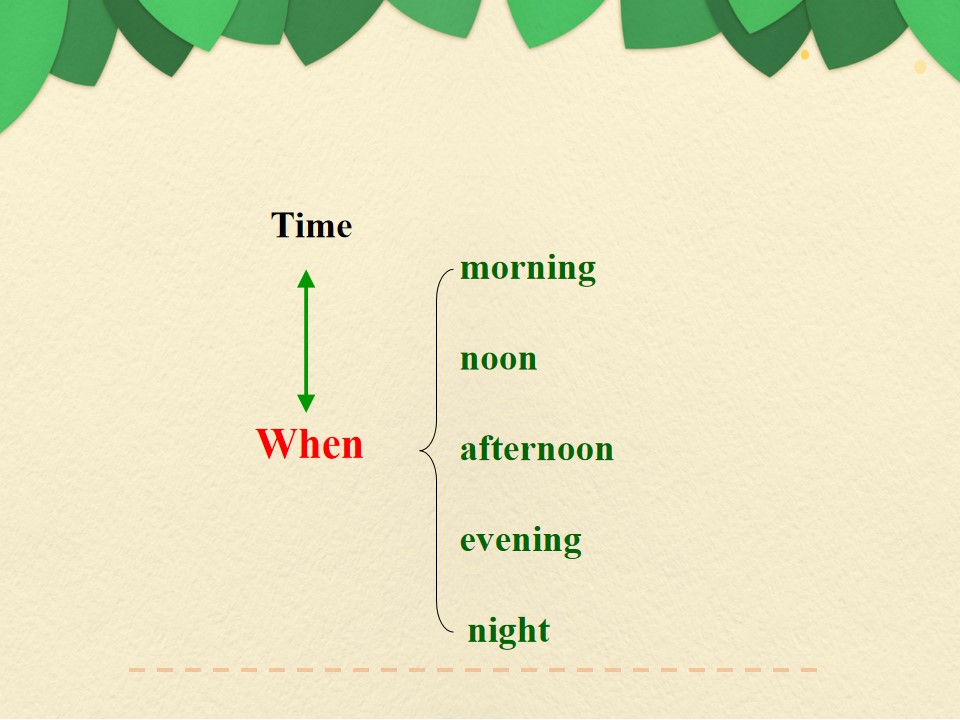 Time

When

morning

noon

afternoon

evening

night